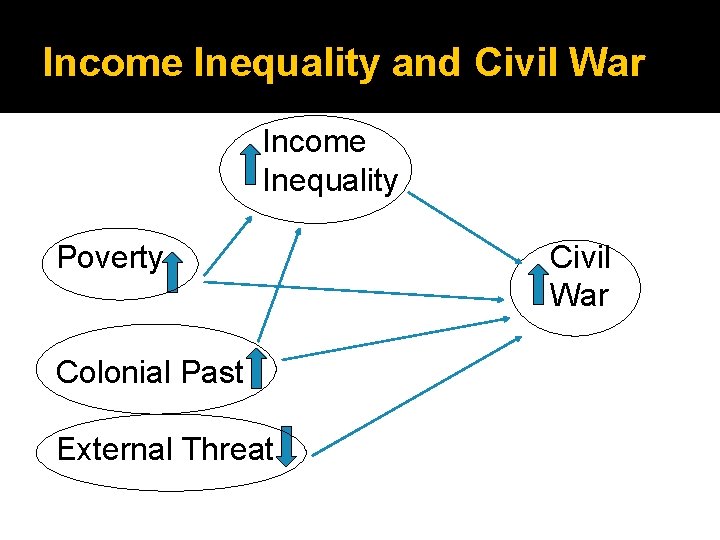 Income Inequality and Civil War

Income Inequality

Poverty

Civil War

Colonial Past

External Threat